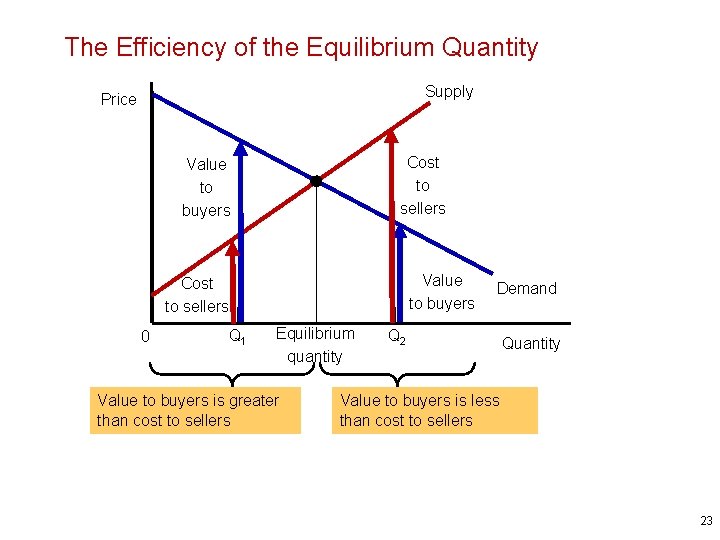 The Efficiency of the Equilibrium Quantity

Price

Supply

Value to buyers

Cost to sellers

Cost to sellers

Value to buyers

Demand

0

$Q_1$

Equilibrium quantity

$Q_2$

Quantity

Value to buyers is greater than cost to sellers

Value to buyers is less than cost to sellers

23